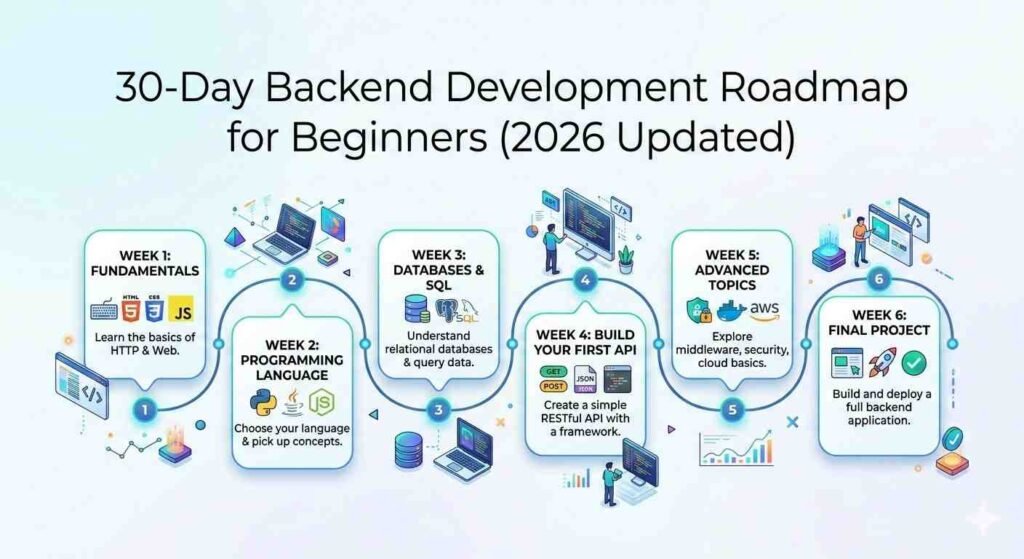 30-Day Backend Development Roadmap for Beginners (2026 Updated)

WEEK 1: FUNDAMENTALS

HTML CSS JS

Learn the basics of HTTP & Web.

1

2

WEEK 2: PROGRAMMING LANGUAGE

Choose your language & pick up concepts.

WEEK 3: DATABASES & SQL

SQL

Understand relational databases & query data.

3

4

WEEK 4: BUILD YOUR FIRST API

GET POST JSON

Create a simple RESTful API with a framework.

WEEK 5: ADVANCED TOPICS

aws

Explore middleware, security, cloud basics.

5

6

WEEK 6: FINAL PROJECT

Build and deploy a full backend application.